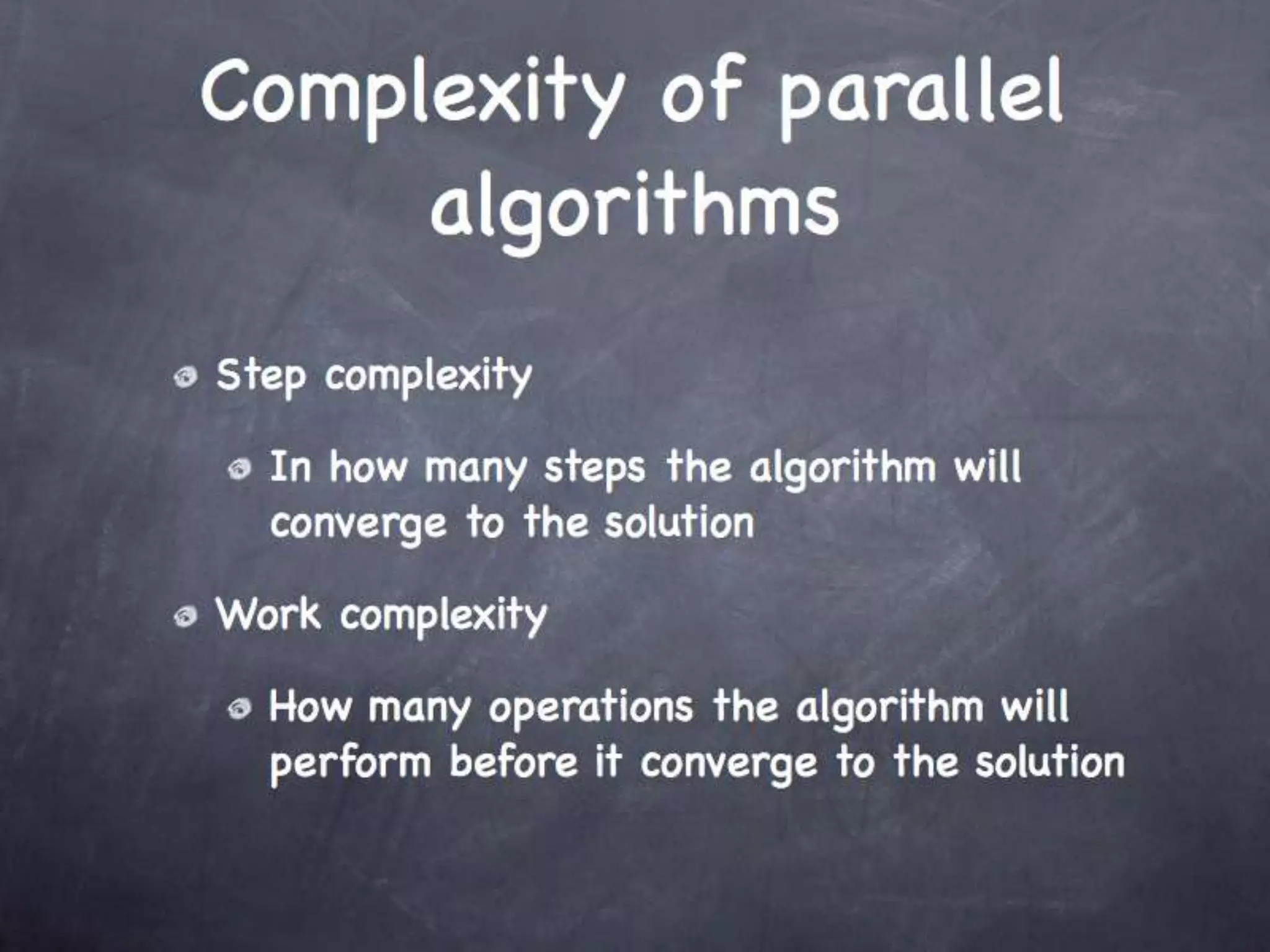 Complexity of parallel algorithms

Step complexity

In how many steps the algorithm will converge to the solution

Work complexity

How many operations the algorithm will perform before it converge to the solution